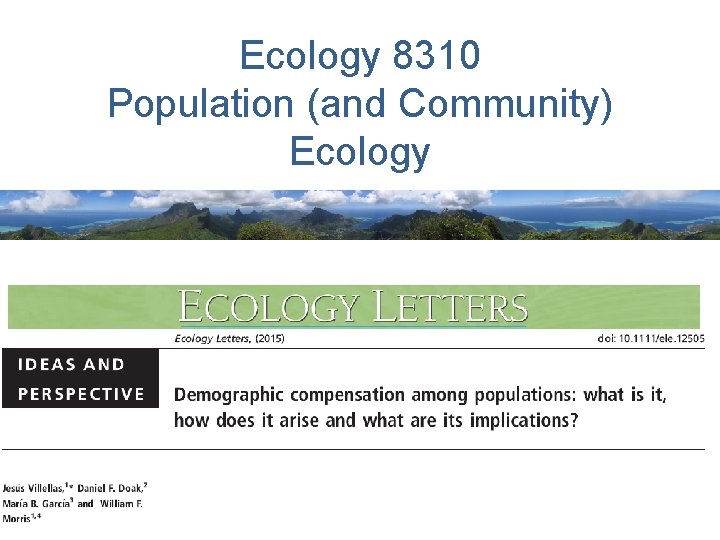 Ecology 8310
Population (and Community) Ecology

ECOLOGY LETTERS

Ecology Letters, (2015)

doi: 10.1111/ele.12505

IDEAS AND PERSPECTIVE

Demographic compensation among populations: what is it, how does it arise and what are its implications?

Jesús Villellas,$^{1*}$ Daniel F. Doak,$^{2}$ María B. García$^{3}$ and William F. Morris$^{1,4}$